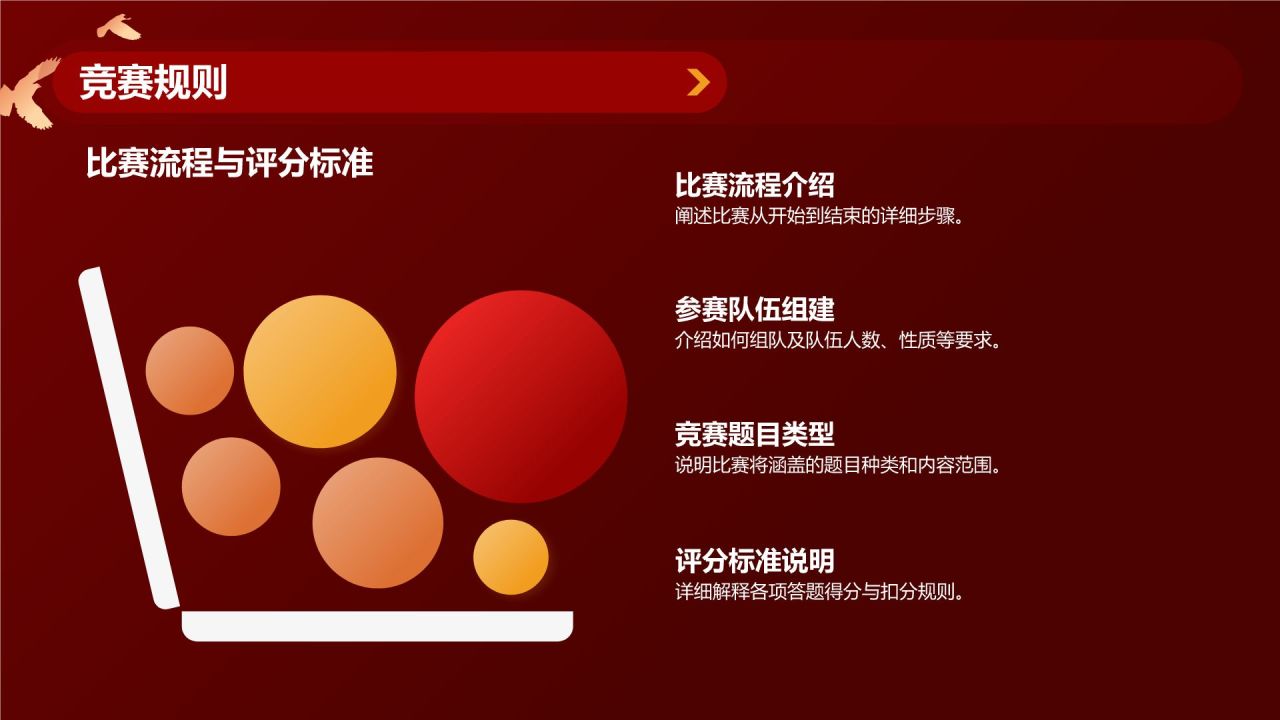 竞赛规则

比赛流程与评分标准

比赛流程介绍
阐述比赛从开始到结束的详细步骤。

参赛队伍组建
介绍如何组队及队伍人数、性质等要求。

竞赛题目类型
说明比赛将涵盖的题目种类和内容范围。

评分标准说明
详细解释各项答题得分与扣分规则。